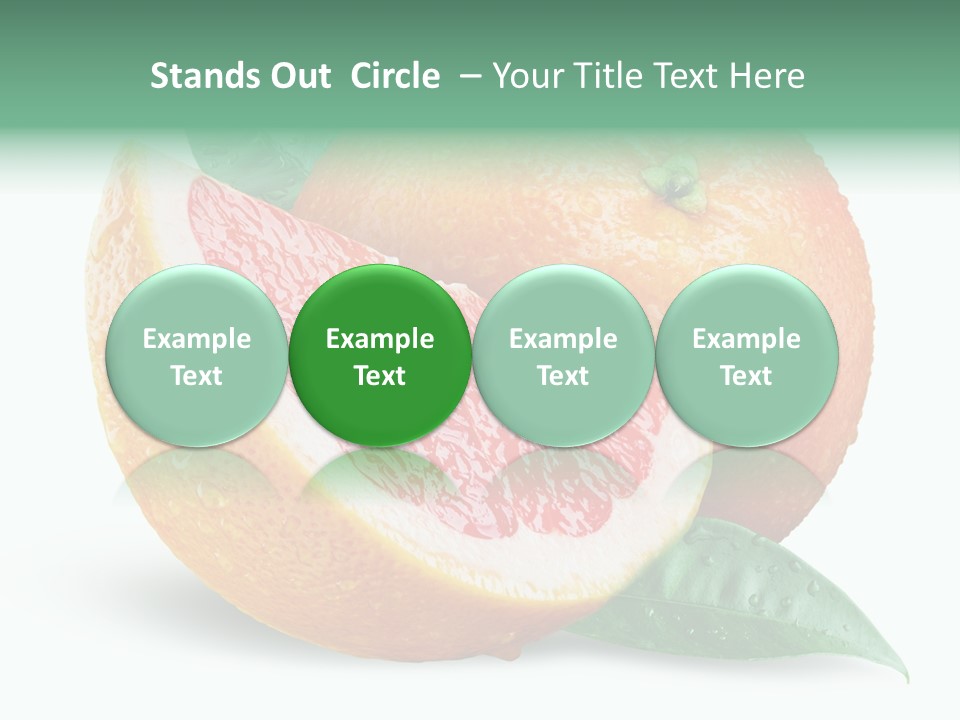 Stands Out Circle – Your Title Text Here

Example Text

Example Text

Example Text

Example Text